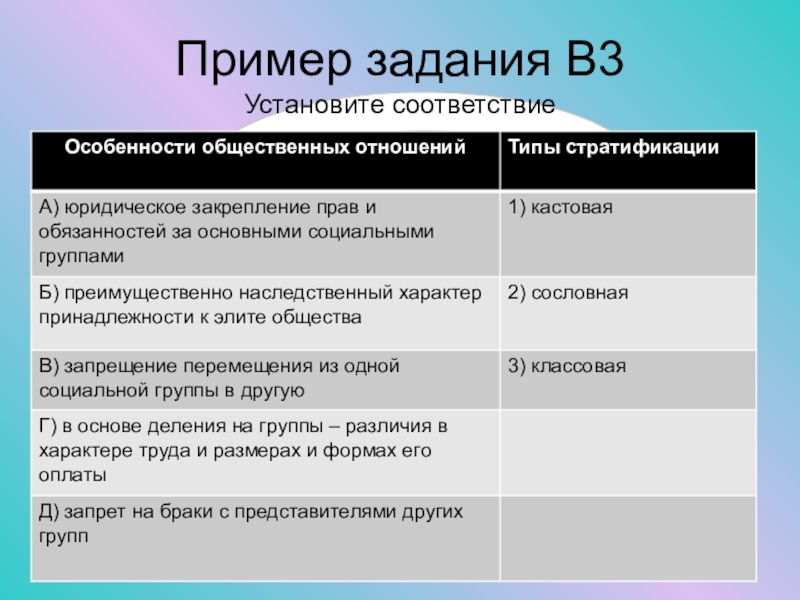 Пример задания В3

Установите соответствие

| Особенности общественных отношений | Типы стратификации |
|---|---|
| А) юридическое закрепление прав и обязанностей за основными социальными группами | 1) кастовая |
| Б) преимущественно наследственный характер принадлежности к элите общества | 2) сословная |
| В) запрещение перемещения из одной социальной группы в другую | 3) классовая |
| Г) в основе деления на группы – различия в характере труда и размерах и формах его оплаты | |
| Д) запрет на браки с представителями других групп | |